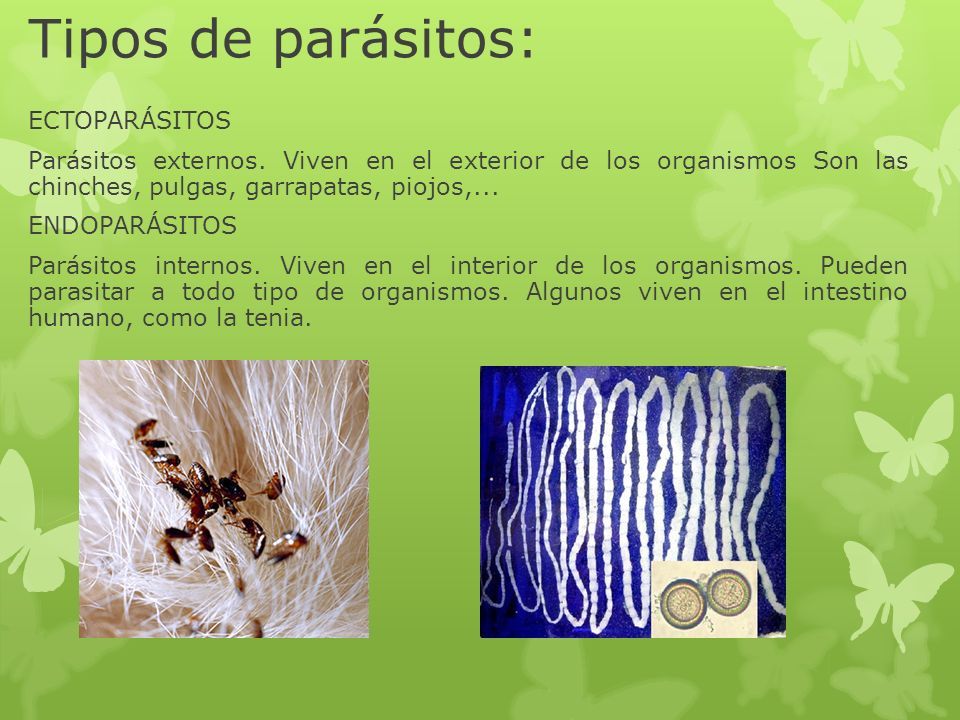 Tipos de parásitos:

ECTOPARÁSITOS

Parásitos externos. Viven en el exterior de los organismos Son las chinches, pulgas, garrapatas, piojos,...

ENDOPARÁSITOS

Parásitos internos. Viven en el interior de los organismos. Pueden parasitar a todo tipo de organismos. Algunos viven en el intestino humano, como la tenia.